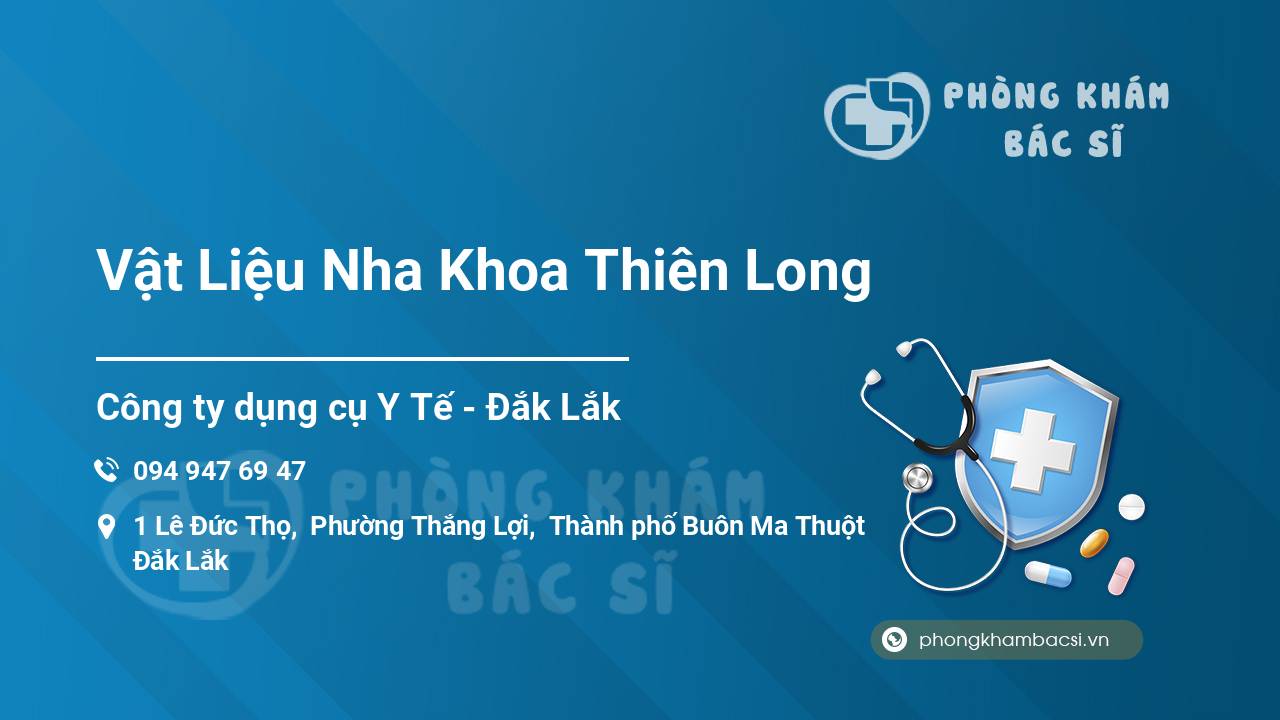 PHÒNG KHÁM
BÁC SĨ

Vật Liệu Nha Khoa Thiên Long

Công ty dụng cụ Y Tế - Đắk Lắk

094 947 69 47

1 Lê Đức Thọ, Phường Thắng Lợi, Thành phố Buôn Ma Thuột Đắk Lắk

PHÒNG KHÁM
BÁC SĨ

phongkhambacsi.vn